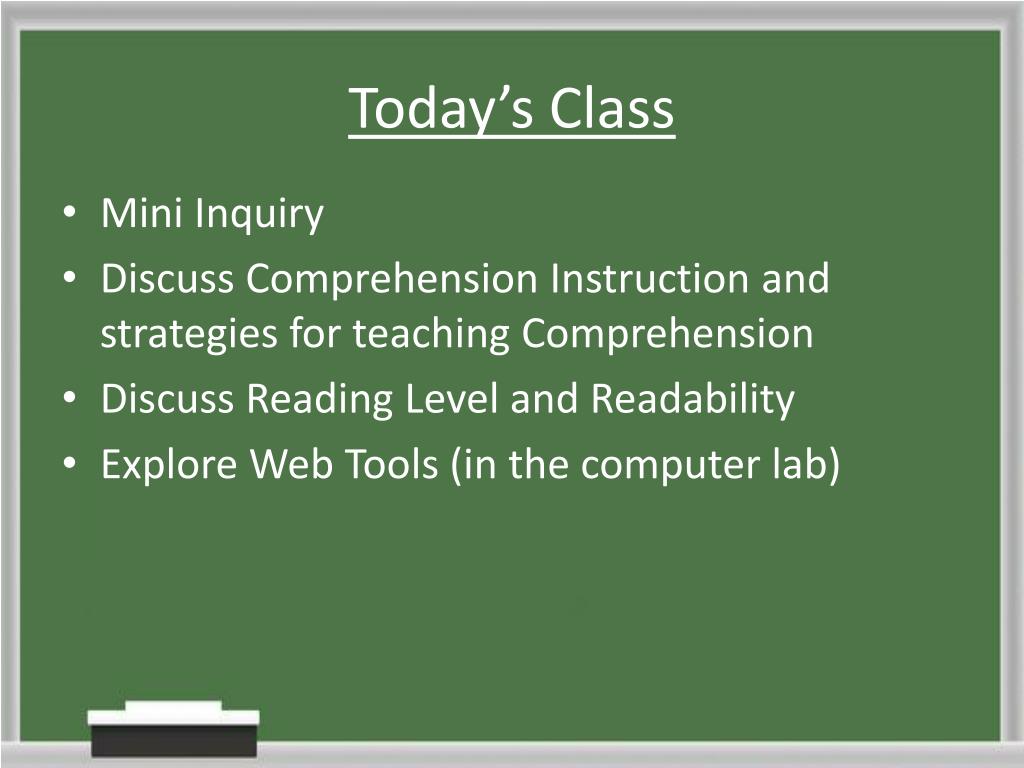 Today’s Class

• Mini Inquiry
• Discuss Comprehension Instruction and strategies for teaching Comprehension
• Discuss Reading Level and Readability
• Explore Web Tools (in the computer lab)